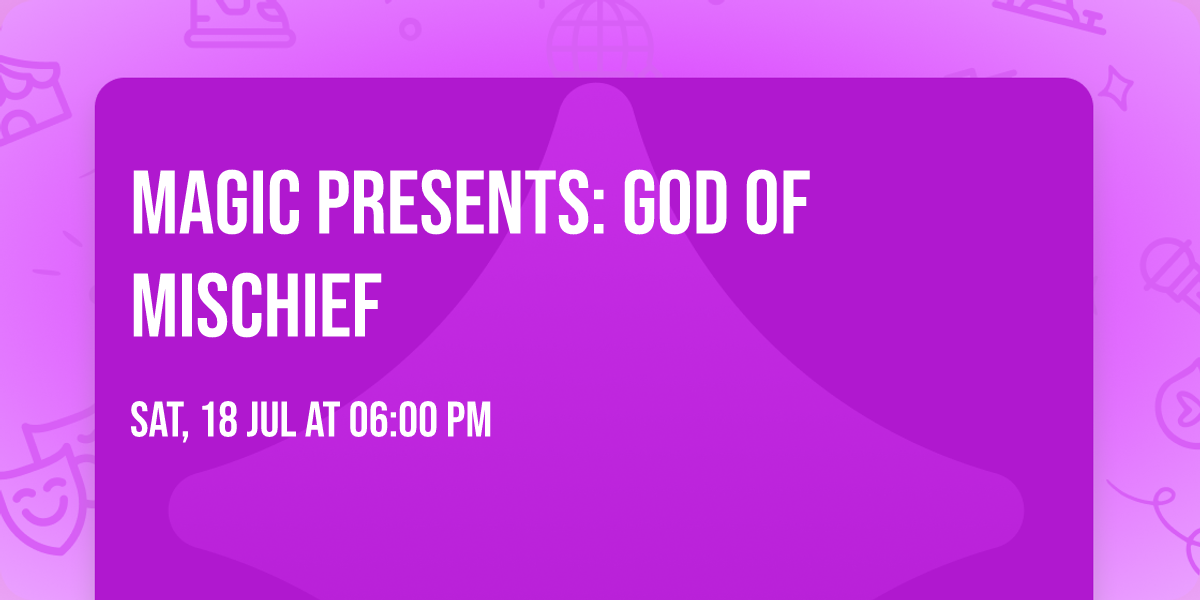 MAGIC PRESENTS: GOD OF MISCHIEF

SAT, 18 JUL AT 06:00 PM